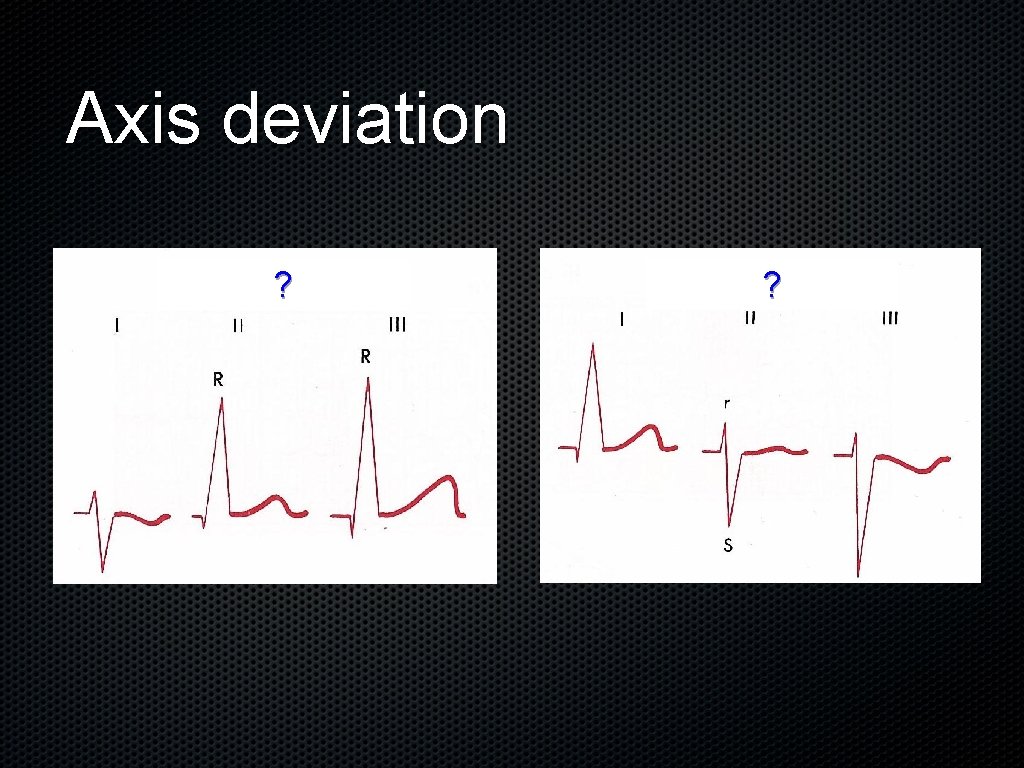 Axis deviation

?

I II III

R R

?

I II III

r

S